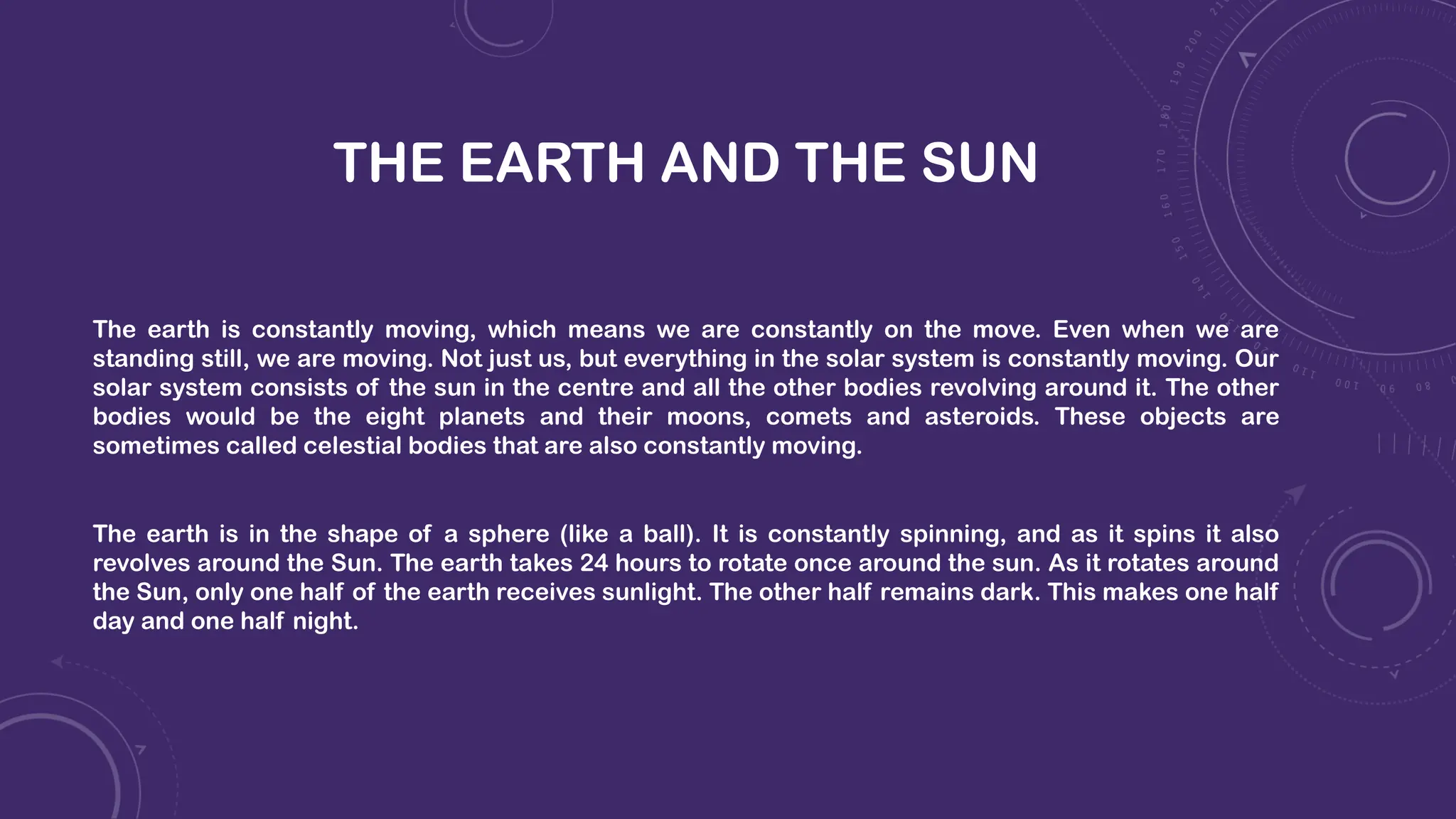 THE EARTH AND THE SUN

The earth is constantly moving, which means we are constantly on the move. Even when we are standing still, we are moving. Not just us, but everything in the solar system is constantly moving. Our solar system consists of the sun in the centre and all the other bodies revolving around it. The other bodies would be the eight planets and their moons, comets and asteroids. These objects are sometimes called celestial bodies that are also constantly moving.

The earth is in the shape of a sphere (like a ball). It is constantly spinning, and as it spins it also revolves around the Sun. The earth takes 24 hours to rotate once around the sun. As it rotates around the Sun, only one half of the earth receives sunlight. The other half remains dark. This makes one half day and one half night.